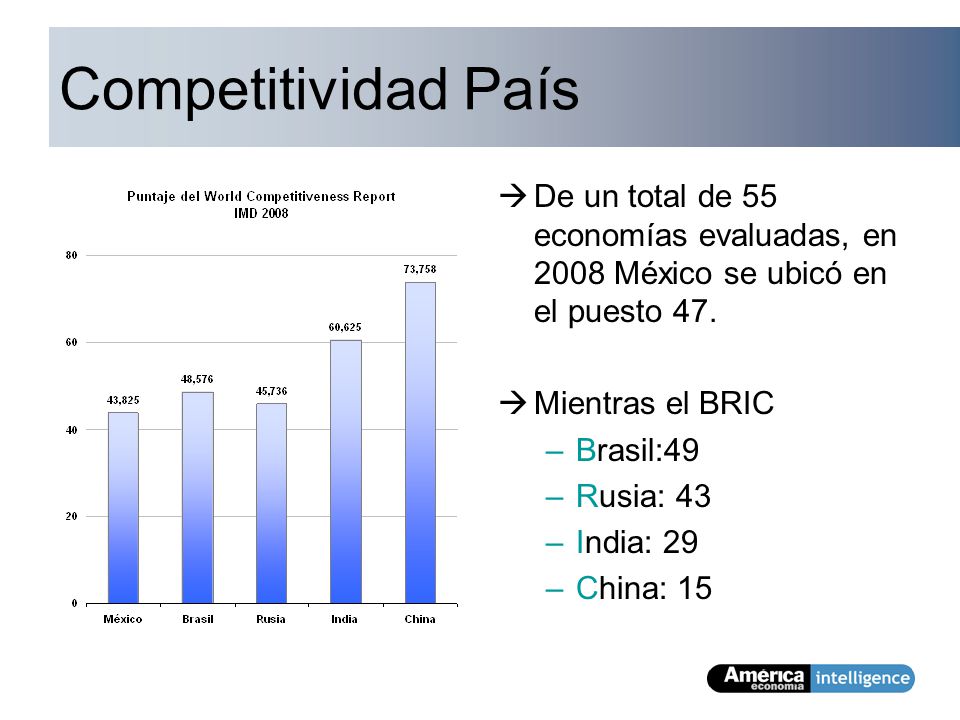 Competitividad País

Puntaje del World Competitiveness Report
IMD 2008

80
60
40
20
0

43,825
48,576
45,736
60,625
73,758

México
Brasil
Rusia
India
China

→ De un total de 55 economías evaluadas, en 2008 México se ubicó en el puesto 47.

→ Mientras el BRIC
– Brasil:49
– Rusia: 43
– India: 29
– China: 15

América economía intelligence